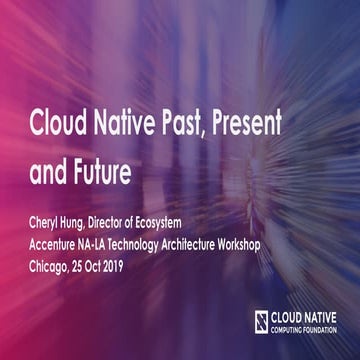 Cloud Native Past, Present and Future

Cheryl Hung, Director of Ecosystem
Accenture NA-LA Technology Architecture Workshop
Chicago, 25 Oct 2019

CLOUD NATIVE
COMPUTING FOUNDATION